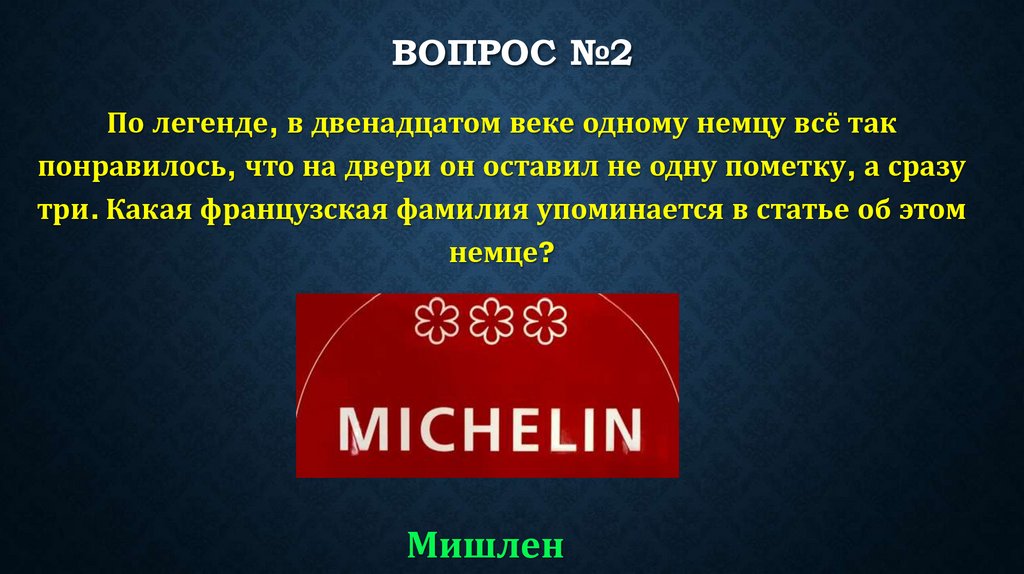 ВОПРОС №2

По легенде, в двенадцатом веке одному немцу всё так понравилось, что на двери он оставил не одну пометку, а сразу три. Какая французская фамилия упоминается в статье об этом немце?

MICHELIN

Мишлен